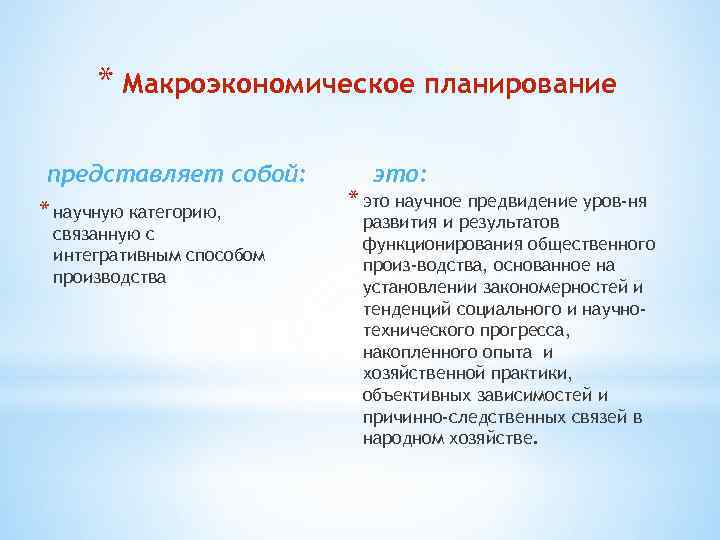 * Макроэкономическое планирование

представляет собой:

* научную категорию, связанную с интегративным способом производства

это:

* это научное предвидение уров-ня развития и результатов функционирования общественного произ-водства, основанное на установлении закономерностей и тенденций социального и научно-технического прогресса, накопленного опыта и хозяйственной практики, объективных зависимостей и причинно-следственных связей в народном хозяйстве.